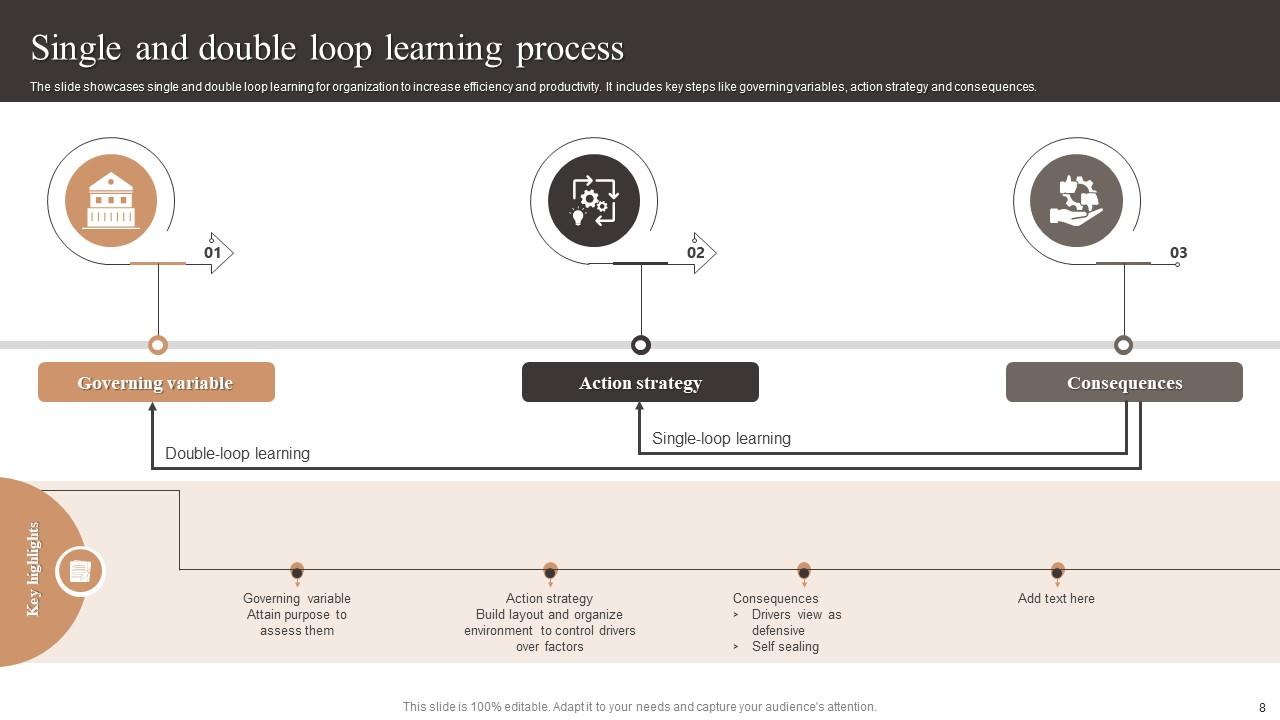 Single and double loop learning process

The slide showcases single and double loop learning for organization to increase efficiency and productivity. It includes key steps like governing variables, action strategy and consequences.

01

02

03

Governing variable

Action strategy

Consequences

Single-loop learning

Double-loop learning

Key highlights

Governing variable
Attain purpose to assess them

Action strategy
Build layout and organize environment to control drivers over factors

Consequences
> Drivers view as defensive
> Self sealing

Add text here

This slide is 100% editable. Adapt it to your needs and capture your audience's attention.

8